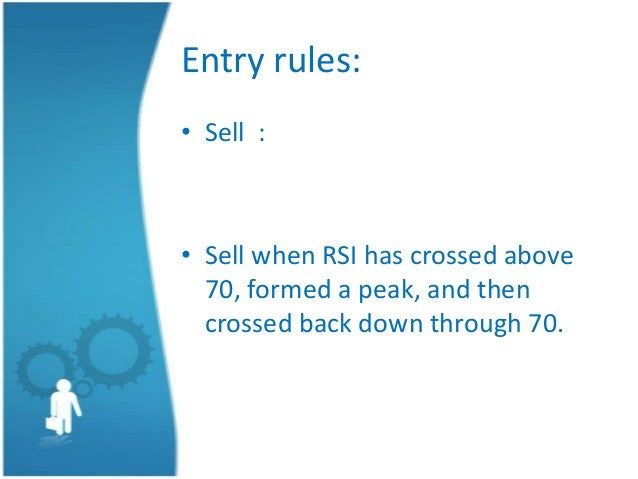 Entry rules:

• Sell :

• Sell when RSI has crossed above 70, formed a peak, and then crossed back down through 70.